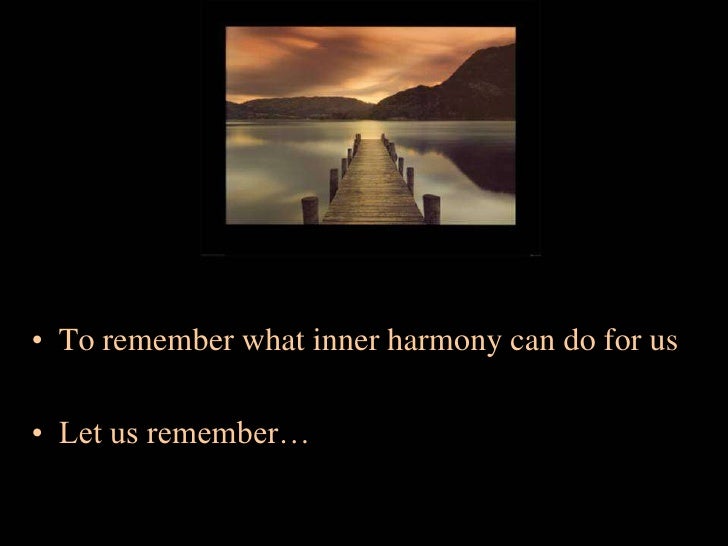 • To remember what inner harmony can do for us

• Let us remember…